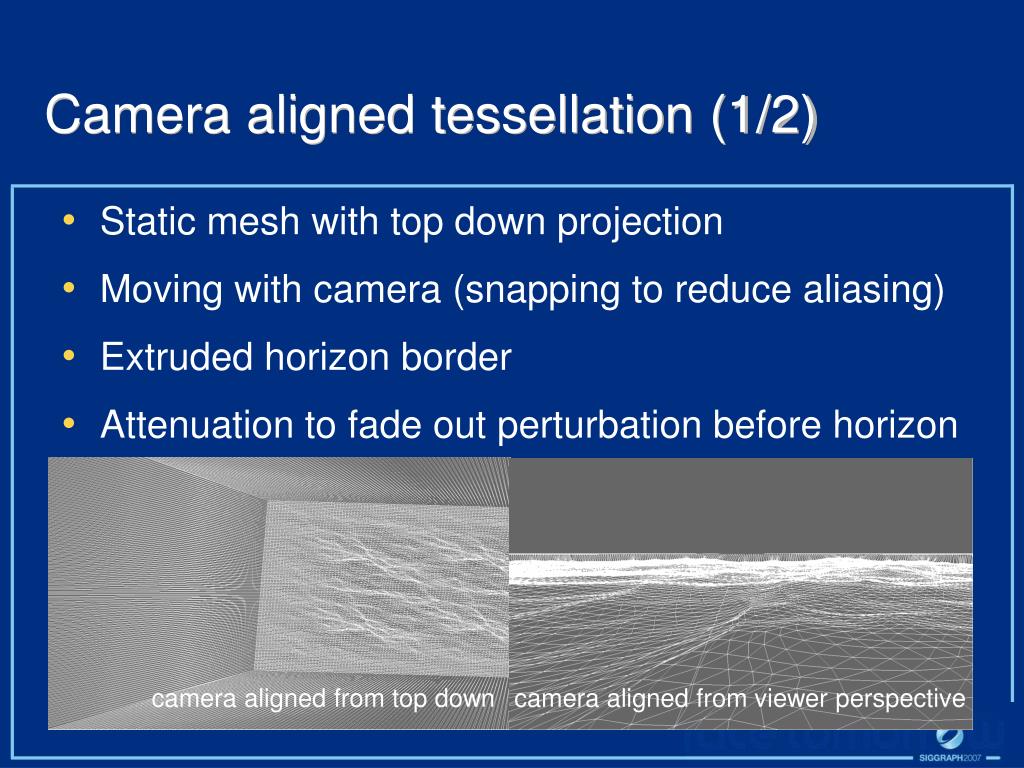 Camera aligned tessellation (1/2)

• Static mesh with top down projection
• Moving with camera (snapping to reduce aliasing)
• Extruded horizon border
• Attenuation to fade out perturbation before horizon

camera aligned from top down

camera aligned from viewer perspective

SIGGRAPH2007